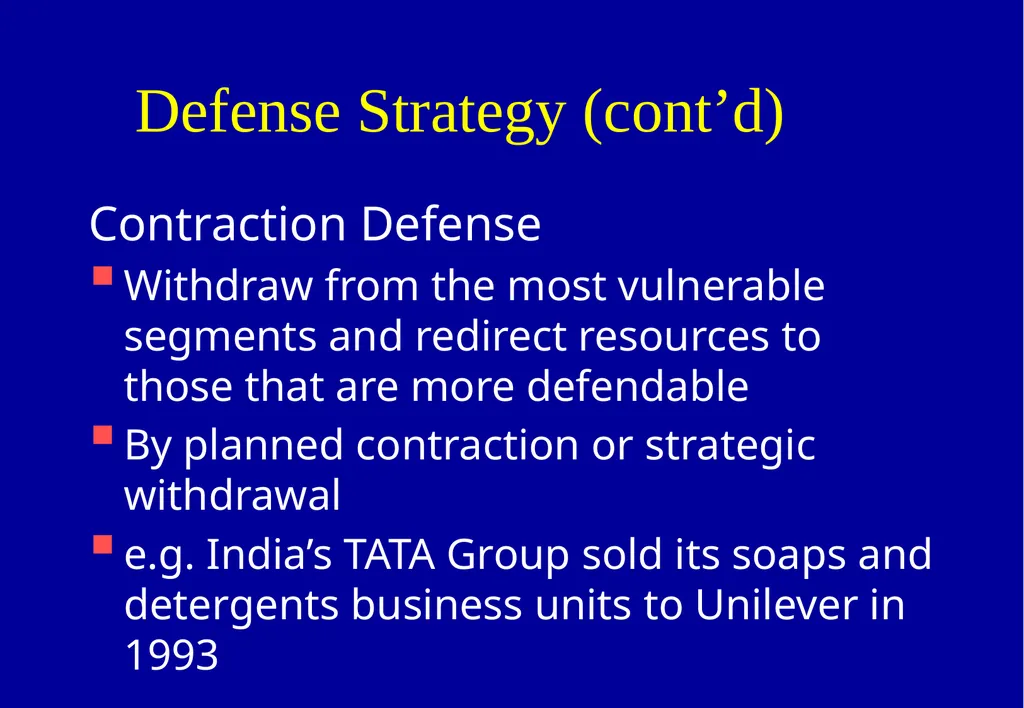 Defense Strategy (cont’d)

Contraction Defense

- Withdraw from the most vulnerable segments and redirect resources to those that are more defendable
- By planned contraction or strategic withdrawal
- e.g. India’s TATA Group sold its soaps and detergents business units to Unilever in 1993